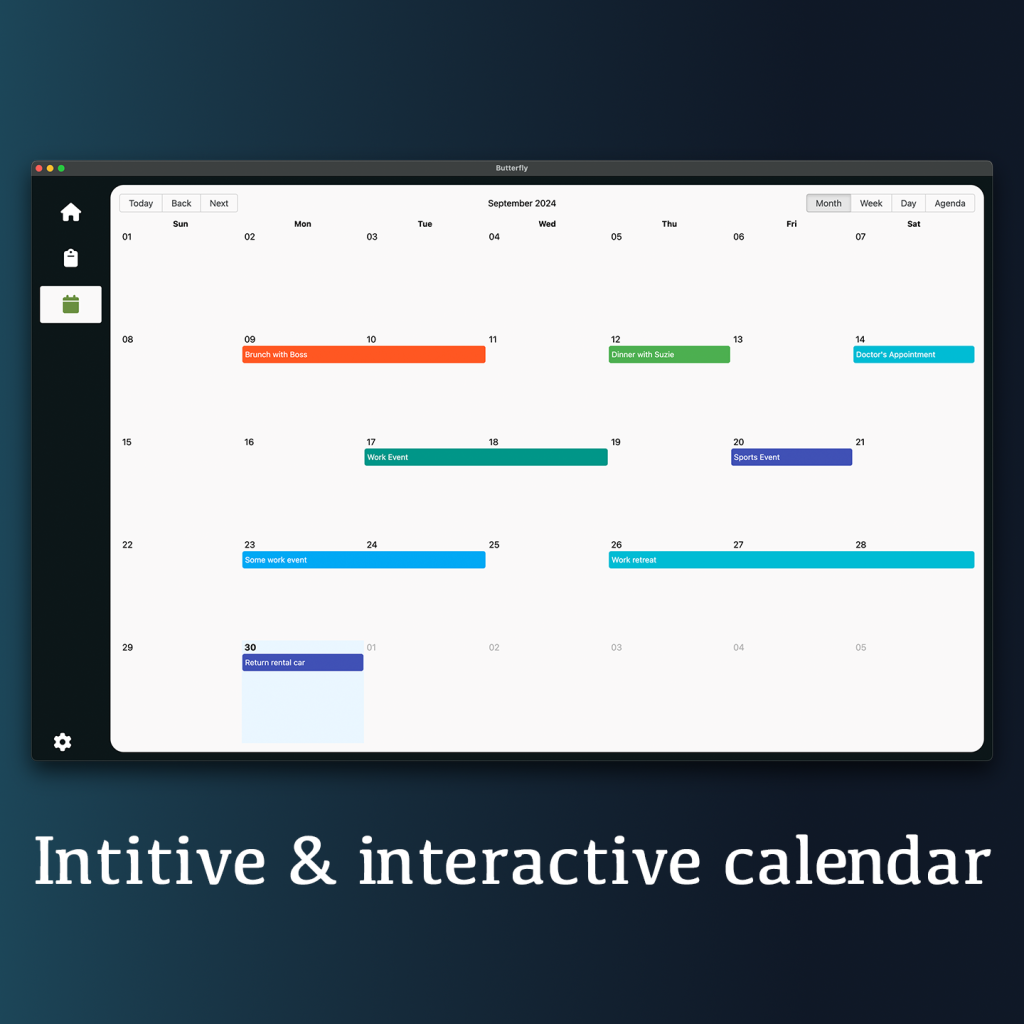 Butterfly

Today Back Next

September 2024

Month Week Day Agenda

| Sun | Mon | Tue | Wed | Thu | Fri | Sat |
|---|---|---|---|---|---|---|
| 01 | 02 | 03 | 04 | 05 | 06 | 07 |
| 08 | 09 Brunch with Boss | 10 | 11 | 12 Dinner with Suzie | 13 | 14 Doctor's Appointment |
| 15 | 16 | 17 Work Event | 18 | 19 | 20 Sports Event | 21 |
| 22 | 23 Some work event | 24 | 25 | 26 Work retreat | 27 | 28 |
| 29 | 30 Return rental car | 01 | 02 | 03 | 04 | 05 |

Intitive & interactive calendar